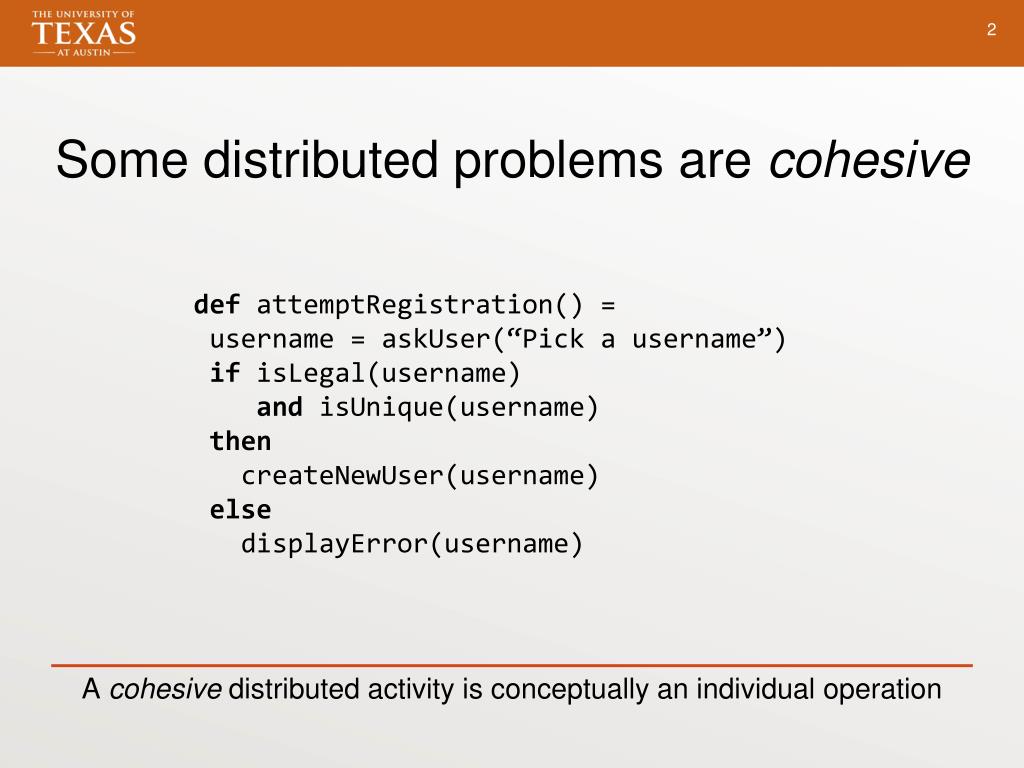 THE UNIVERSITY OF
TEXAS
AT AUSTIN

2

Some distributed problems are cohesive

def attemptRegistration() =
 username = askUser(“Pick a username”)
 if isLegal(username)
    and isUnique(username)
 then
   createNewUser(username)
 else
   displayError(username)

A cohesive distributed activity is conceptually an individual operation